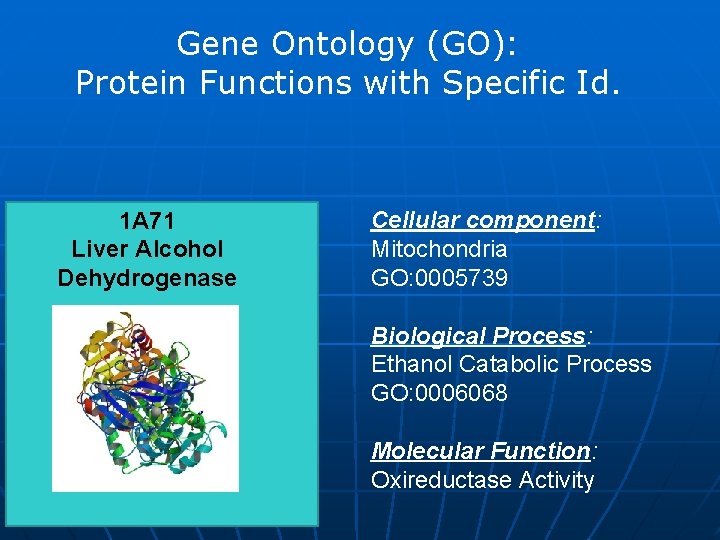 Gene Ontology (GO):
Protein Functions with Specific Id.

1A71
Liver Alcohol
Dehydrogenase

Cellular component:
Mitochondria
GO:0005739

Biological Process:
Ethanol Catabolic Process
GO:0006068

Molecular Function:
Oxireductase Activity